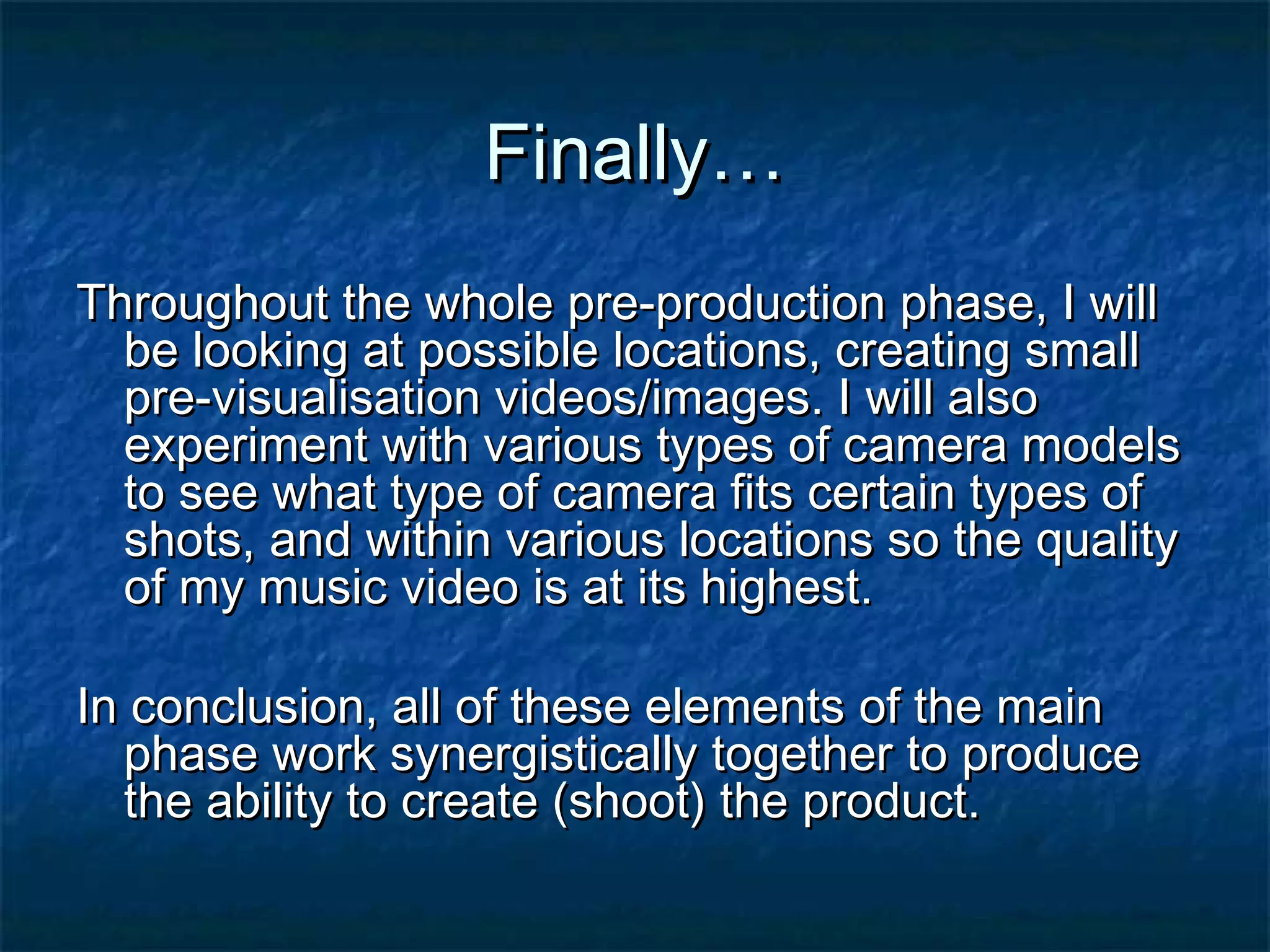 Finally…

Throughout the whole pre-production phase, I will be looking at possible locations, creating small pre-visualisation videos/images. I will also experiment with various types of camera models to see what type of camera fits certain types of shots, and within various locations so the quality of my music video is at its highest.

In conclusion, all of these elements of the main phase work synergistically together to produce the ability to create (shoot) the product.